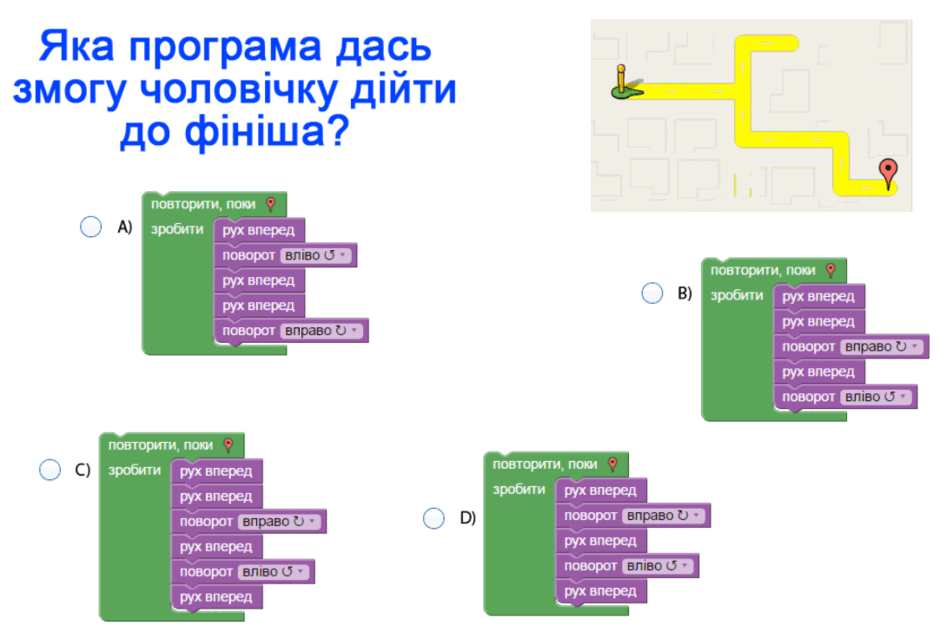 Яка програма дась змогу чоловічку дійти до фініша?

A)
повторити, поки
зробити
рух вперед
поворот вліво ↺
рух вперед
рух вперед
поворот вправо ↻

B)
повторити, поки
зробити
рух вперед
рух вперед
поворот вправо ↻
рух вперед
поворот вліво ↺

C)
повторити, поки
зробити
рух вперед
рух вперед
поворот вправо ↻
рух вперед
поворот вліво ↺
рух вперед

D)
повторити, поки
зробити
рух вперед
поворот вправо ↻
рух вперед
поворот вліво ↺
рух вперед